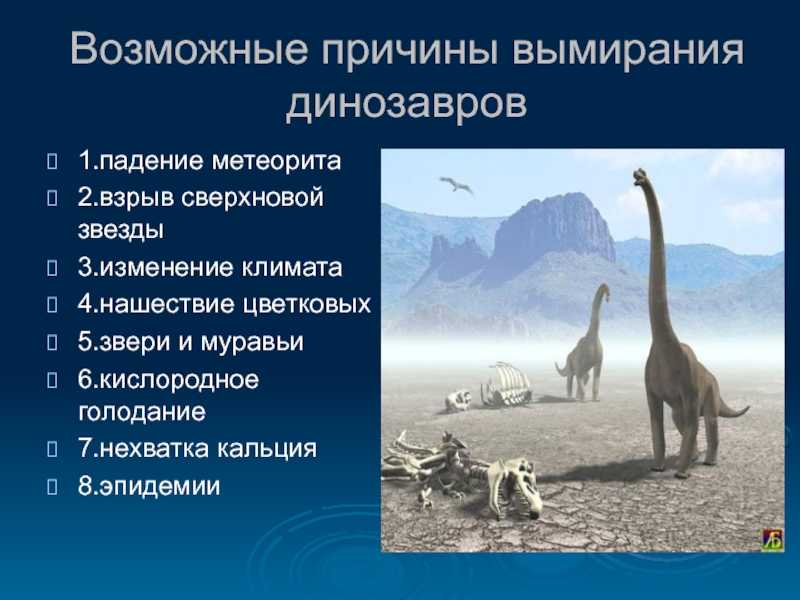 Возможные причины вымирания динозавров

1.падение метеорита
2.взрыв сверхновой звезды
3.изменение климата
4.нашествие цветковых
5.звери и муравьи
6.кислородное голодание
7.нехватка кальция
8.эпидемии